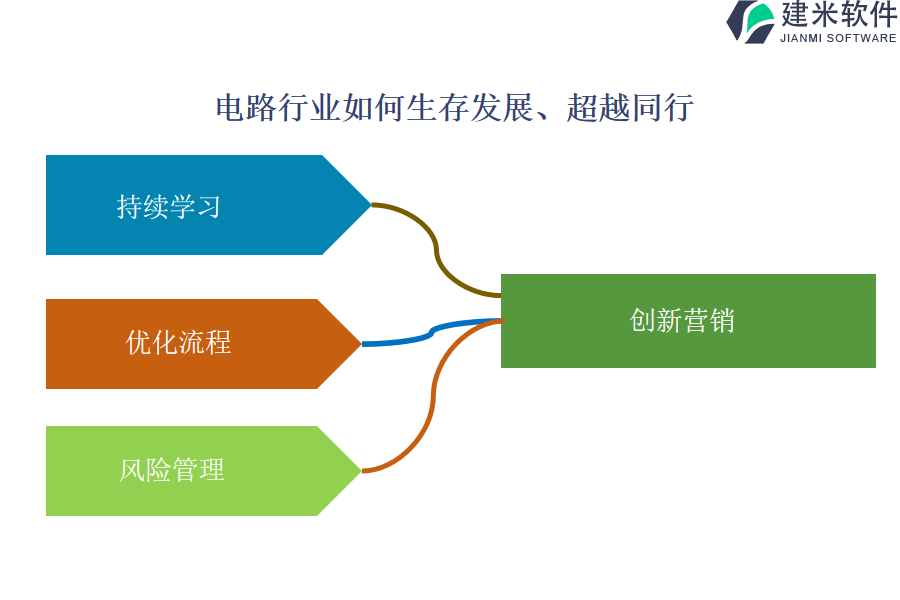 建米软件
JIANMI SOFTWARE

电路行业如何生存发展、超越同行

持续学习

优化流程

风险管理

创新营销